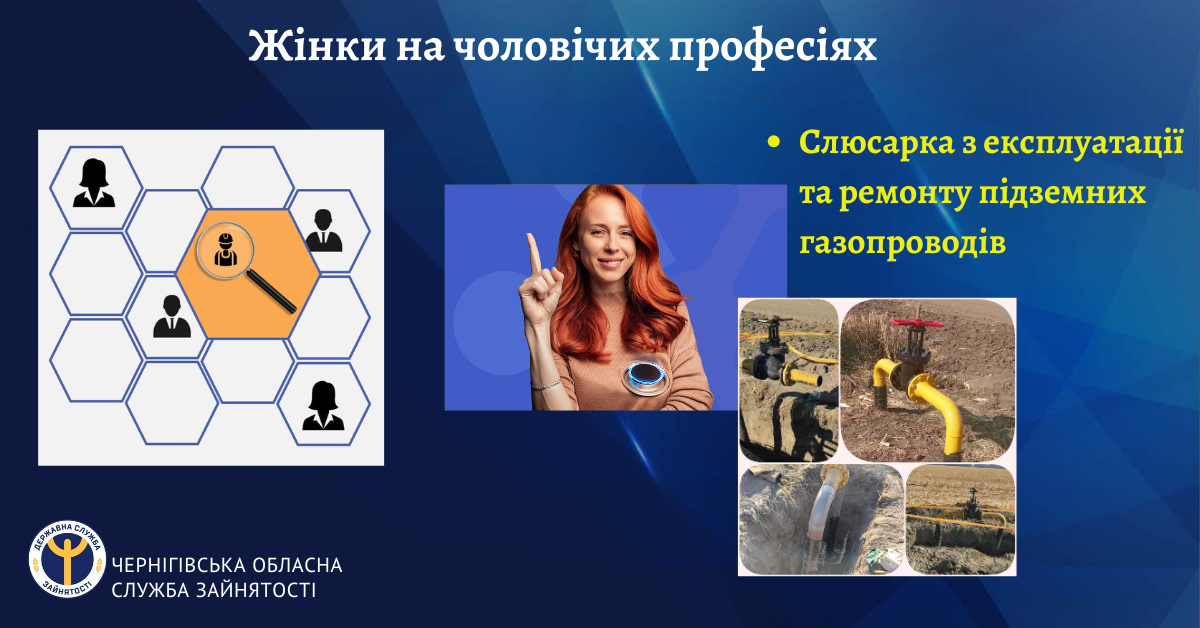 Жінки на чоловічих професіях

• Слюсарка з експлуатації та ремонту підземних газопроводів

ДЕРЖАВНА СЛУЖБА ЗАЙНЯТОСТІ

ЧЕРНІГІВСЬКА ОБЛАСНА СЛУЖБА ЗАЙНЯТОСТІ